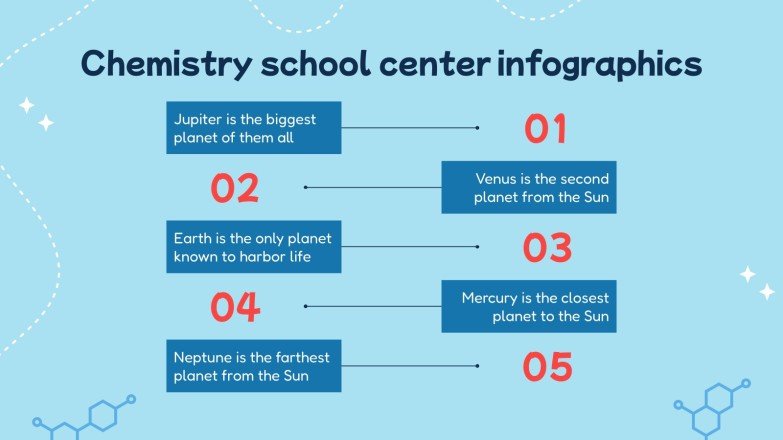 Chemistry school center infographics

Jupiter is the biggest planet of them all

01

02

Venus is the second planet from the Sun

Earth is the only planet known to harbor life

03

04

Mercury is the closest planet to the Sun

Neptune is the farthest planet from the Sun

05